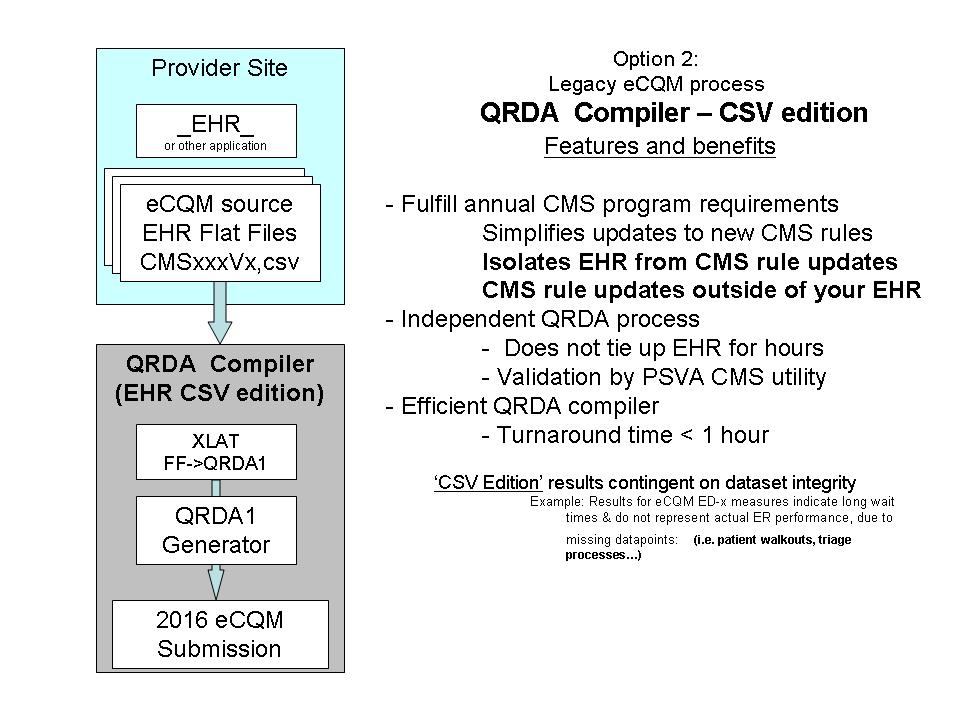 Provider Site

_EHR_
or other application

eCQM source
EHR Flat Files
CMSxxxVx,csv

QRDA Compiler
(EHR CSV edition)

XLAT
FF->QRDA1

QRDA1
Generator

2016 eCQM
Submission

Option 2:
Legacy eCQM process
QRDA Compiler – CSV edition
Features and benefits

- Fulfill annual CMS program requirements
Simplifies updates to new CMS rules
Isolates EHR from CMS rule updates
CMS rule updates outside of your EHR
- Independent QRDA process
- Does not tie up EHR for hours
- Validation by PSVA CMS utility
- Efficient QRDA compiler
- Turnaround time < 1 hour

'CSV Edition' results contingent on dataset integrity
Example: Results for eCQM ED-x measures indicate long wait times & do not represent actual ER performance, due to missing datapoints: (i.e. patient walkouts, triage processes…)